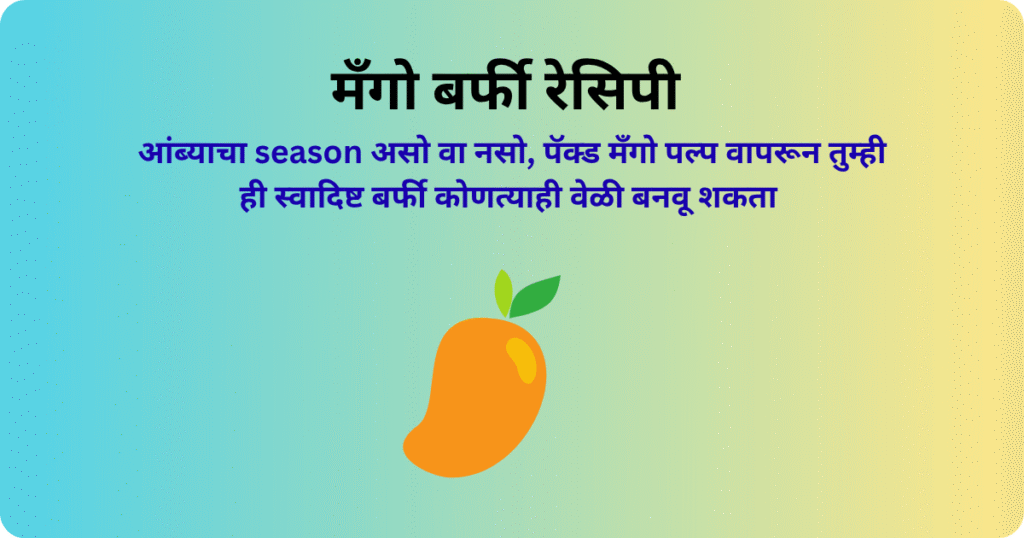 मँगो बर्फी रेसिपी

आंब्याचा season असो वा नसो, पॅक्ड मँगो पल्प वापरून तुम्ही ही स्वादिष्ट बर्फी कोणत्याही वेळी बनवू शकता